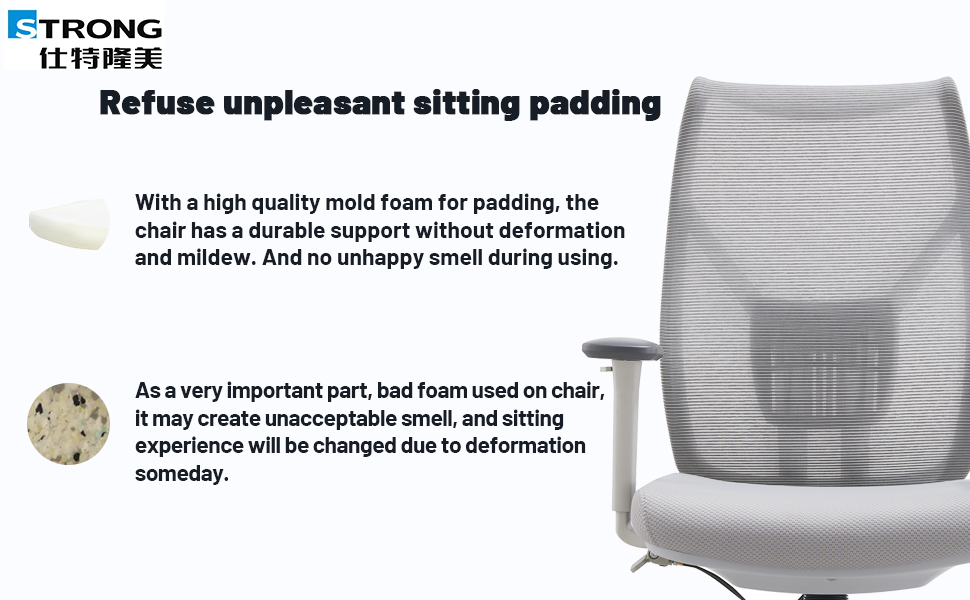 STRONG
仕特隆美

Refuse unpleasant sitting padding

With a high quality mold foam for padding, the chair has a durable support without deformation and mildew. And no unhappy smell during using.

As a very important part, bad foam used on chair, it may create unacceptable smell, and sitting experience will be changed due to deformation someday.